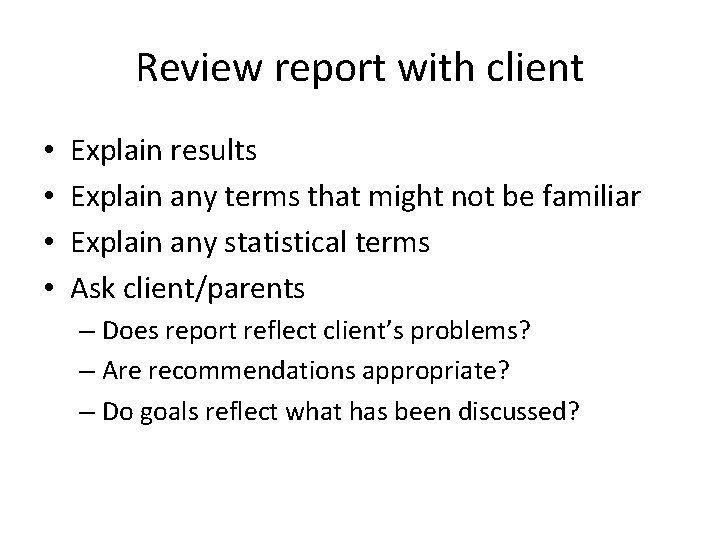 Review report with client

• Explain results
• Explain any terms that might not be familiar
• Explain any statistical terms
• Ask client/parents
  – Does report reflect client’s problems?
  – Are recommendations appropriate?
  – Do goals reflect what has been discussed?